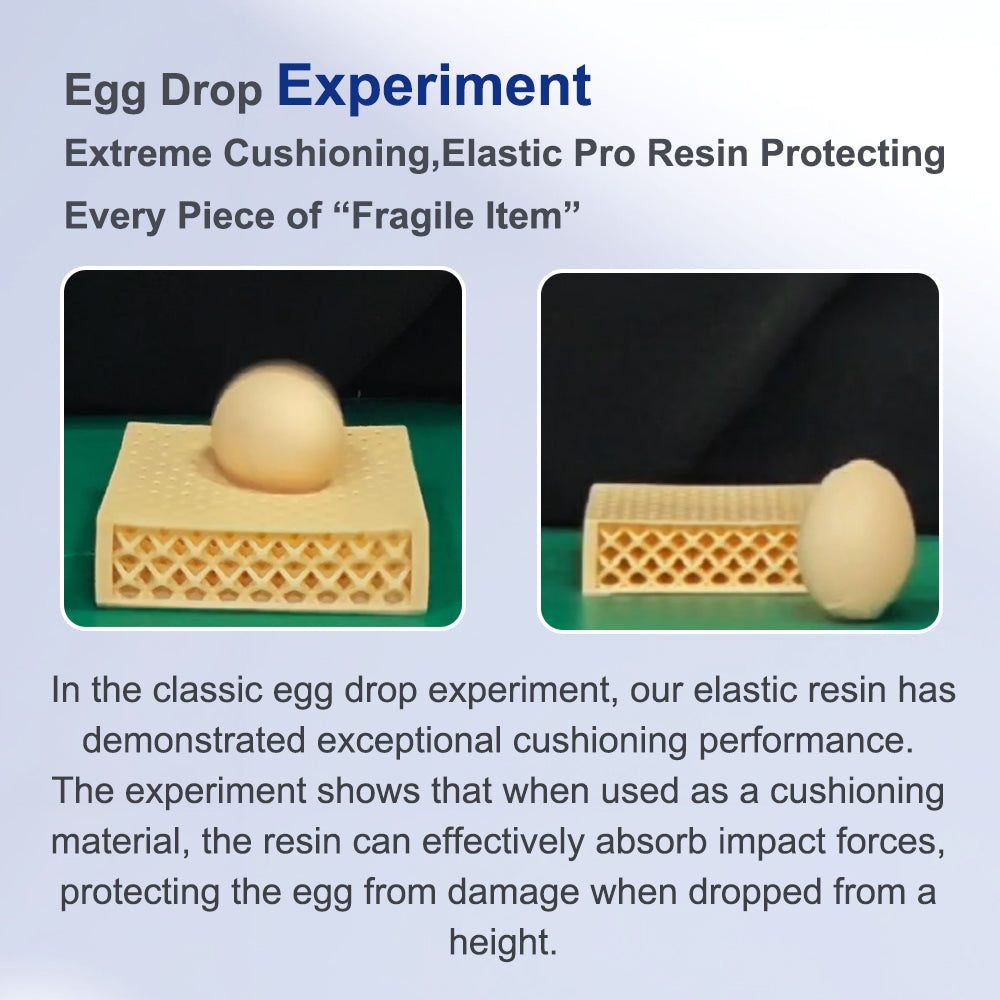 Egg Drop Experiment

Extreme Cushioning,Elastic Pro Resin Protecting Every Piece of “Fragile Item”

In the classic egg drop experiment, our elastic resin has demonstrated exceptional cushioning performance. The experiment shows that when used as a cushioning material, the resin can effectively absorb impact forces, protecting the egg from damage when dropped from a height.